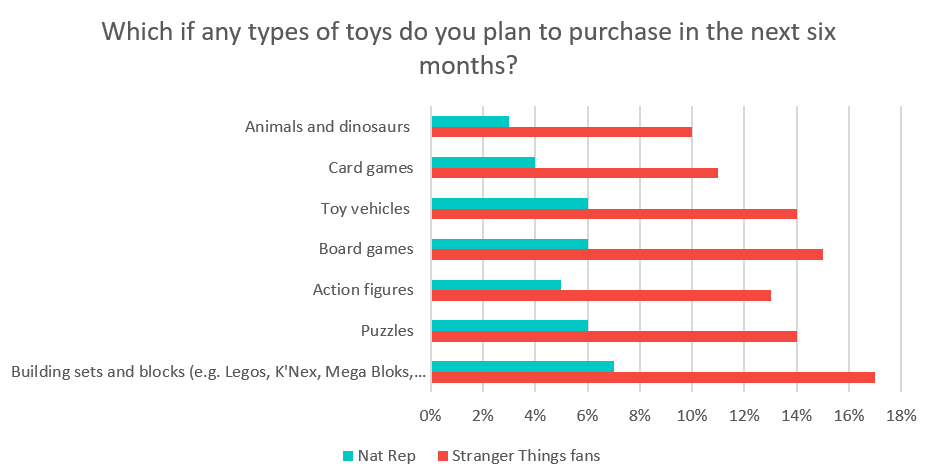 Which if any types of toys do you plan to purchase in the next six months?

Animals and dinosaurs
Card games
Toy vehicles
Board games
Action figures
Puzzles
Building sets and blocks (e.g. Legos, K'Nex, Mega Bloks,...

0% 2% 4% 6% 8% 10% 12% 14% 16% 18%

Nat Rep
Stranger Things fans